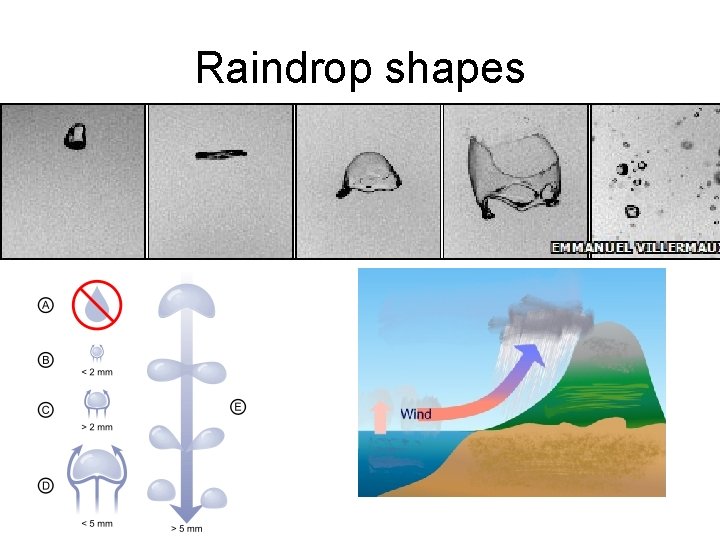 Raindrop shapes

EMMANUEL VILLERMAUX

A

B

< 2 mm

C

> 2 mm

D

< 5 mm

E

> 5 mm

Wind